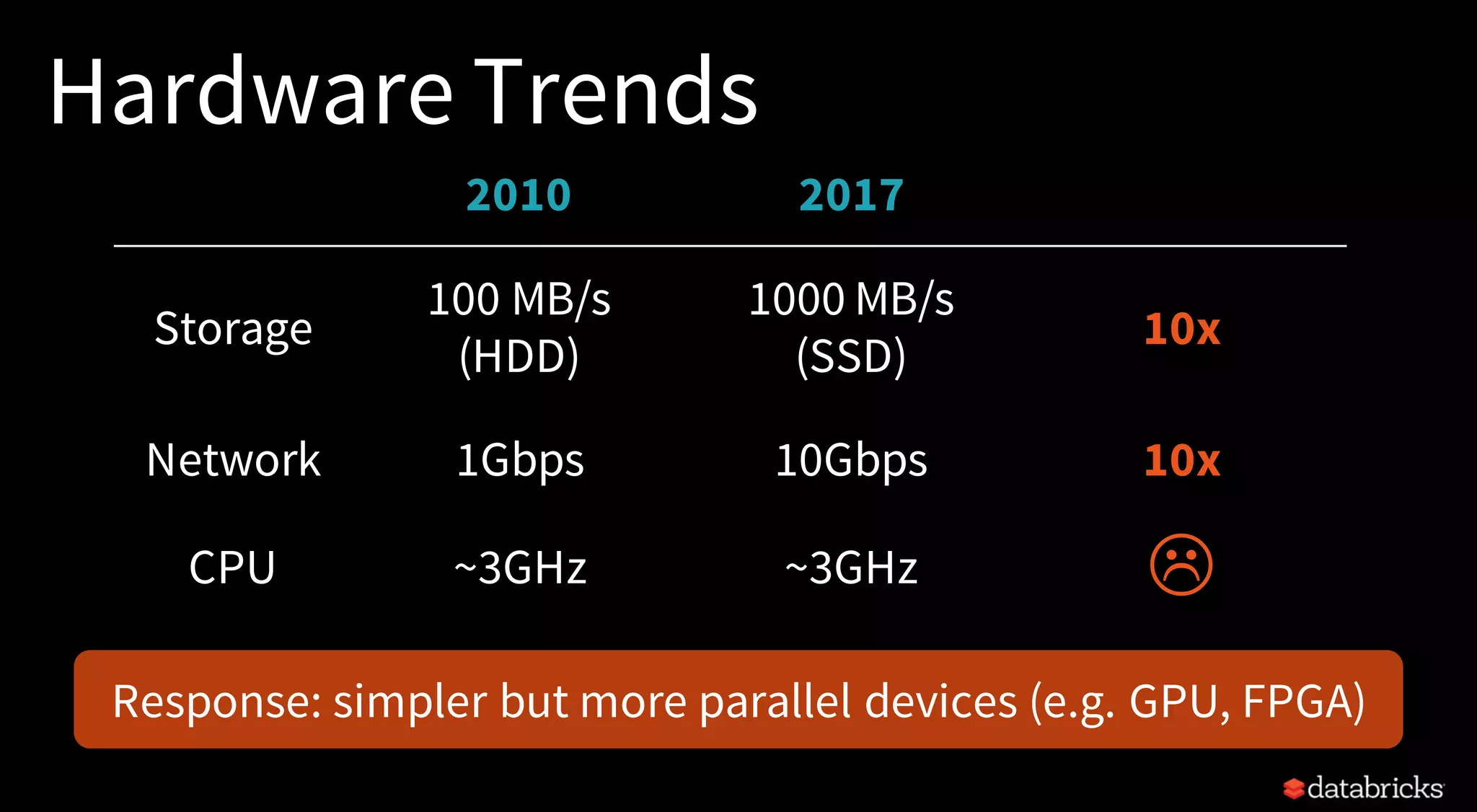 Hardware Trends

| | 2010 | 2017 | |
|---|---|---|---|
| Storage | 100 MB/s (HDD) | 1000 MB/s (SSD) | 10x |
| Network | 1Gbps | 10Gbps | 10x |
| CPU | ~3GHz | ~3GHz | ☹ |

Response: simpler but more parallel devices (e.g. GPU, FPGA)

databricks